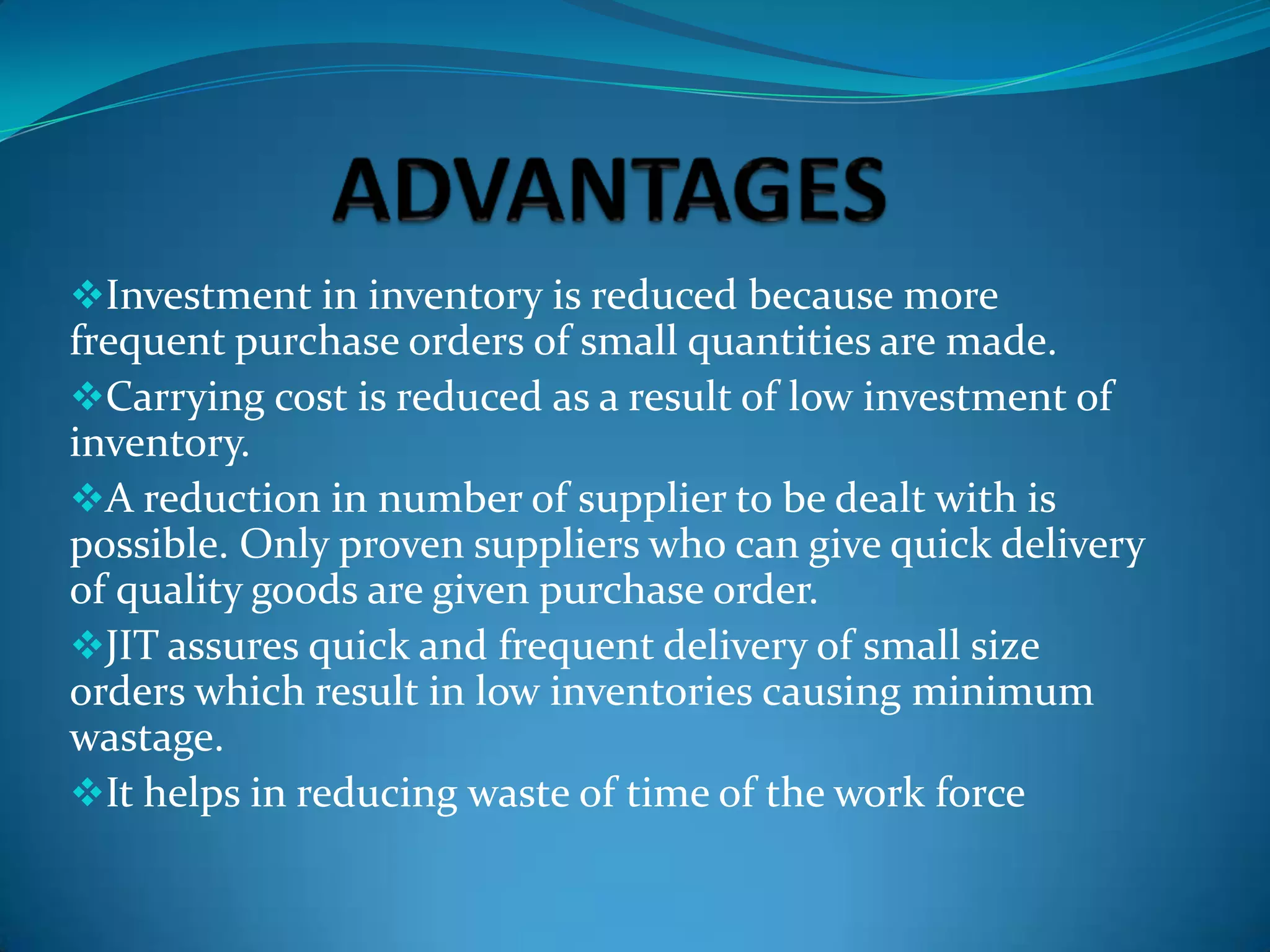 ADVANTAGES

❖Investment in inventory is reduced because more frequent purchase orders of small quantities are made.

❖Carrying cost is reduced as a result of low investment of inventory.

❖A reduction in number of supplier to be dealt with is possible. Only proven suppliers who can give quick delivery of quality goods are given purchase order.

❖JIT assures quick and frequent delivery of small size orders which result in low inventories causing minimum wastage.

❖It helps in reducing waste of time of the work force